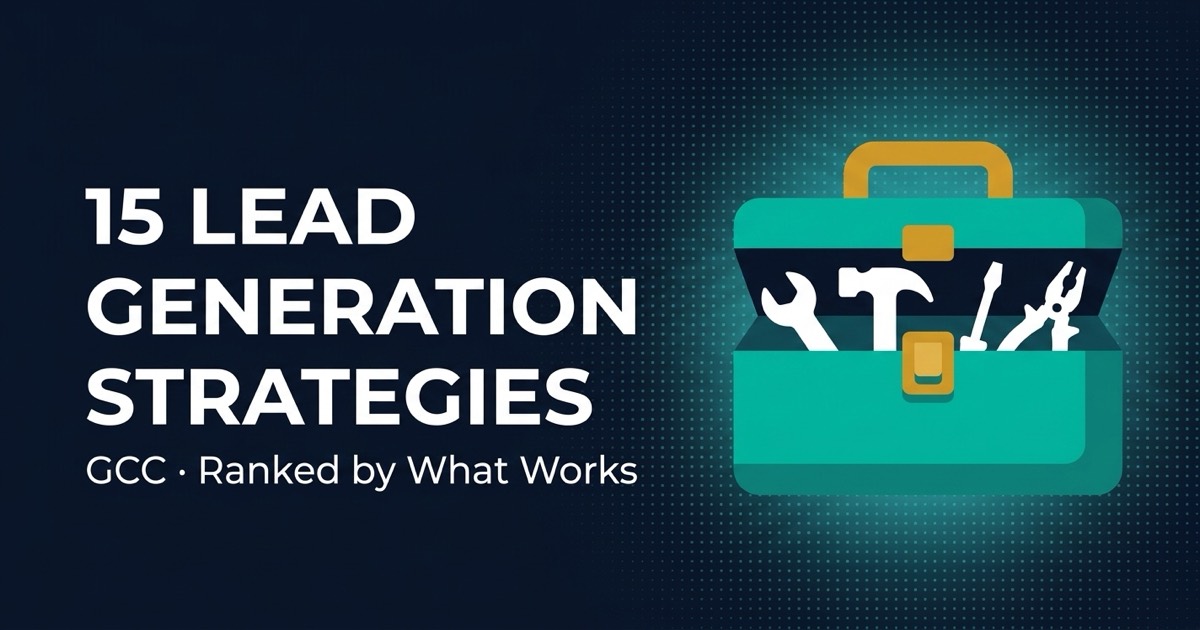 15 LEAD GENERATION STRATEGIES

GCC · Ranked by What Works